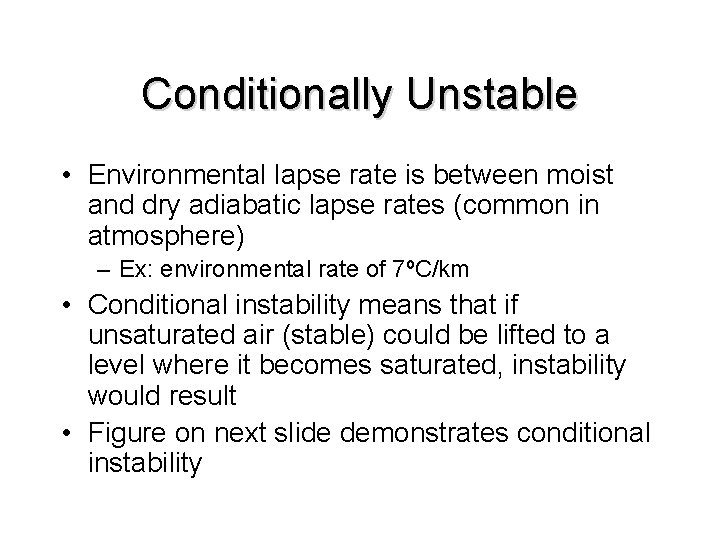 Conditionally Unstable

• Environmental lapse rate is between moist and dry adiabatic lapse rates (common in atmosphere)
  – Ex: environmental rate of 7ºC/km
• Conditional instability means that if unsaturated air (stable) could be lifted to a level where it becomes saturated, instability would result
• Figure on next slide demonstrates conditional instability